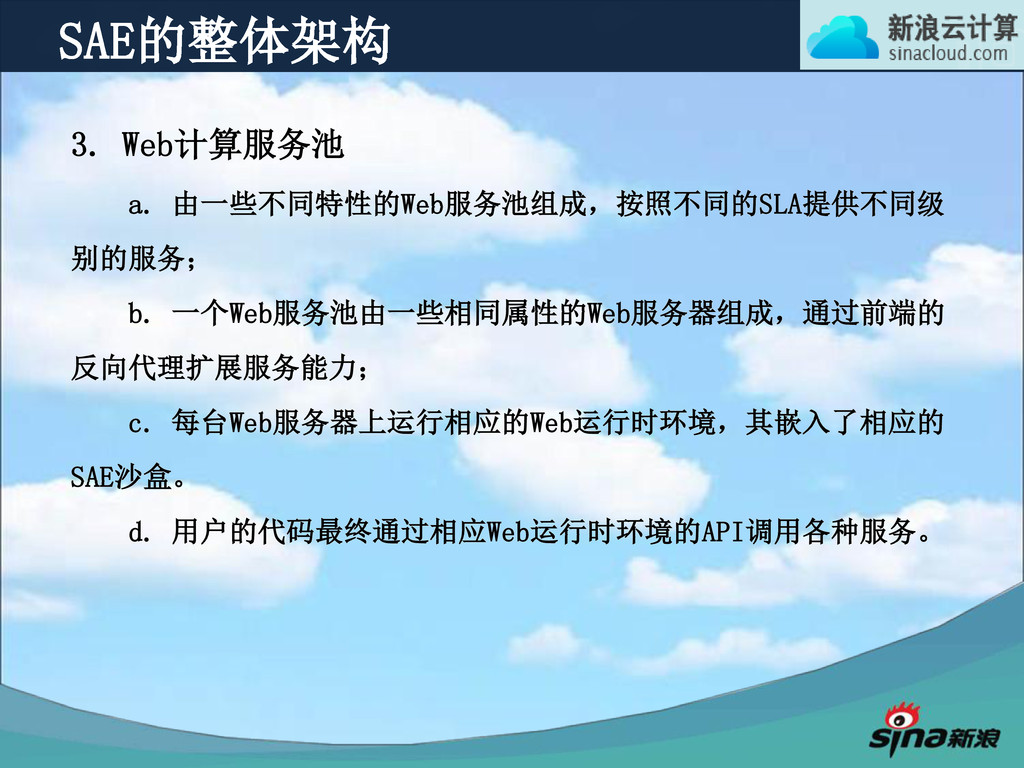 SAE的整体架构

新浪云计算
sinacloud.com

3. Web计算服务池

a. 由一些不同特性的Web服务池组成，按照不同的SLA提供不同级别的服务；

b. 一个Web服务池由一些相同属性的Web服务器组成，通过前端的反向代理扩展服务能力；

c. 每台Web服务器上运行相应的Web运行时环境，其嵌入了相应的SAE沙盒。

d. 用户的代码最终通过相应Web运行时环境的API调用各种服务。

sina新浪